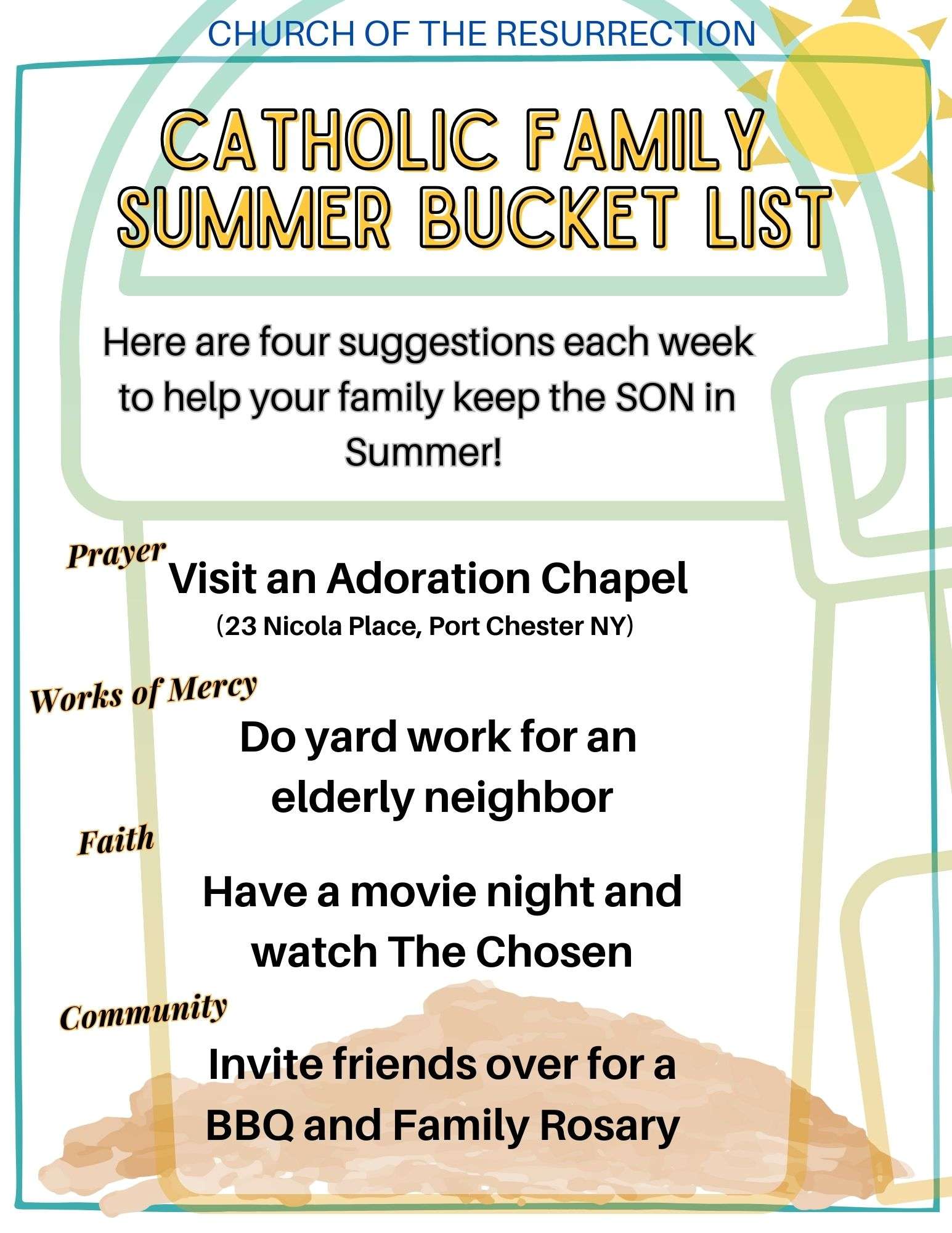 CHURCH OF THE RESURRECTION

CATHOLIC FAMILY SUMMER BUCKET LIST

Here are four suggestions each week to help your family keep the SON in Summer!

Prayer

Visit an Adoration Chapel
(23 Nicola Place, Port Chester NY)

Works of Mercy

Do yard work for an elderly neighbor

Faith

Have a movie night and watch The Chosen

Community

Invite friends over for a BBQ and Family Rosary